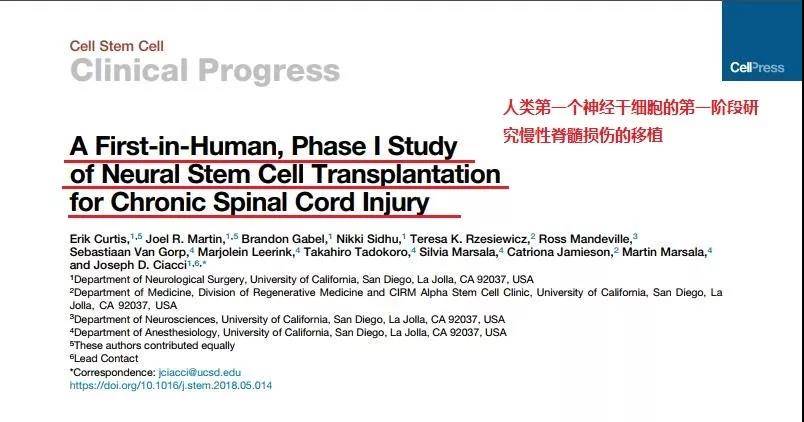 Cell Stem Cell
Clinical Progress

CellPress

人类第一个神经干细胞的第一阶段研究慢性脊髓损伤的移植

A First-in-Human, Phase I Study of Neural Stem Cell Transplantation for Chronic Spinal Cord Injury

Erik Curtis,$^{1,5}$ Joel R. Martin,$^{1,5}$ Brandon Gabel,$^{1}$ Nikki Sidhu,$^{1}$ Teresa K. Rzesiewicz,$^{2}$ Ross Mandeville,$^{3}$ Sebastiaan Van Gorp,$^{4}$ Marjolein Leerink,$^{4}$ Takahiro Tadokoro,$^{4}$ Silvia Marsala,$^{4}$ Catriona Jamieson,$^{2}$ Martin Marsala,$^{4}$ and Joseph D. Ciacci$^{1,6,*}$
$^{1}$Department of Neurological Surgery, University of California, San Diego, La Jolla, CA 92037, USA
$^{2}$Department of Medicine, Division of Regenerative Medicine and CIRM Alpha Stem Cell Clinic, University of California, San Diego, La Jolla, CA 92037, USA
$^{3}$Department of Neurosciences, University of California, San Diego, La Jolla, CA 92037, USA
$^{4}$Department of Anesthesiology, University of California, San Diego, La Jolla, CA 92037, USA
$^{5}$These authors contributed equally
$^{6}$Lead Contact
*Correspondence: jciacci@ucsd.edu
https://doi.org/10.1016/j.stem.2018.05.014